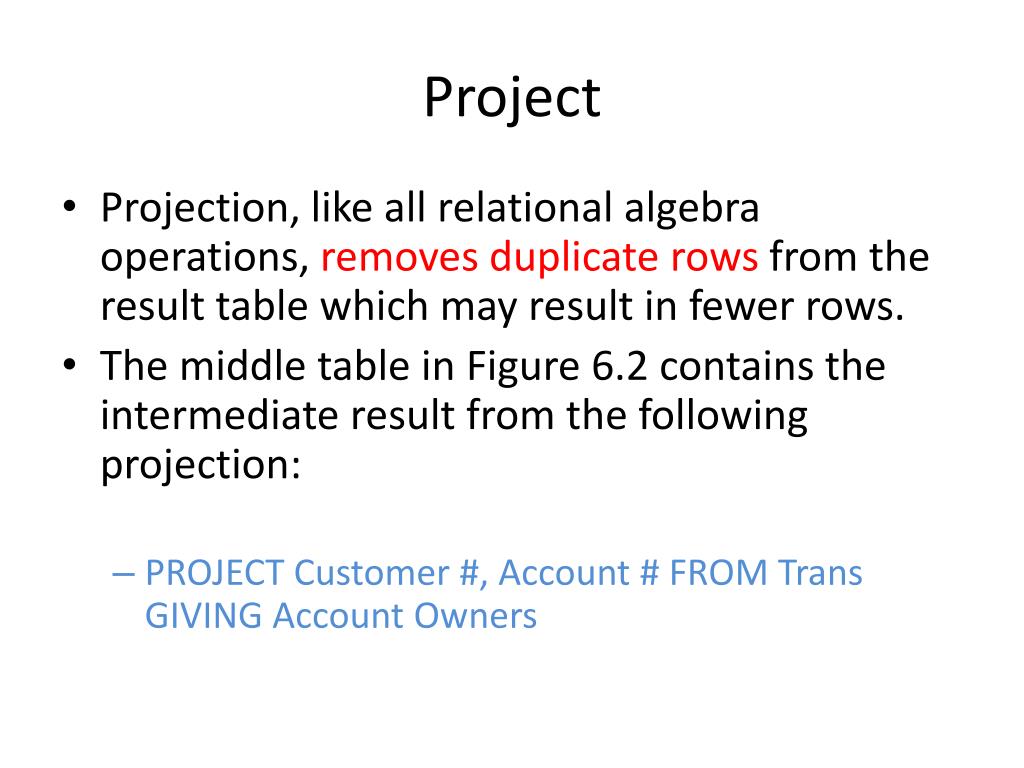 Project

• Projection, like all relational algebra operations, removes duplicate rows from the result table which may result in fewer rows.
• The middle table in Figure 6.2 contains the intermediate result from the following projection:

– PROJECT Customer #, Account # FROM Trans GIVING Account Owners